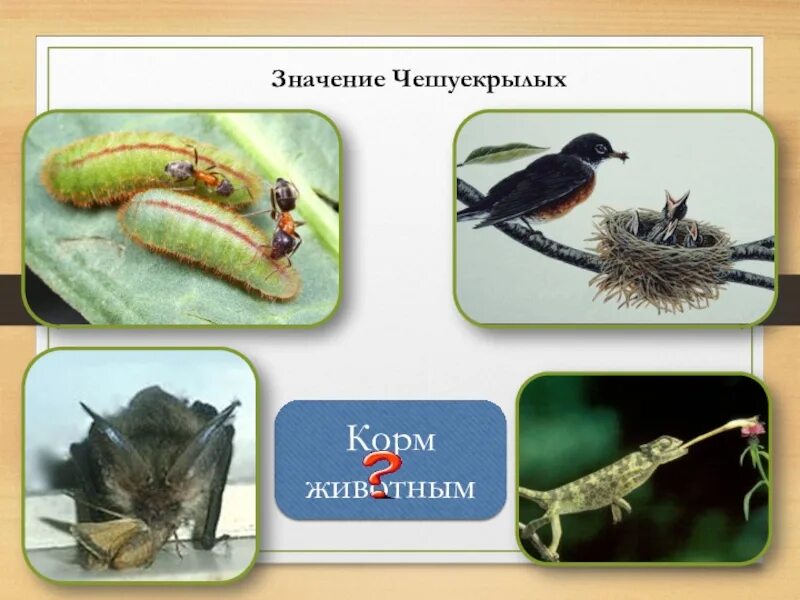 Значение Чешуекрылых

Корм
животным
?